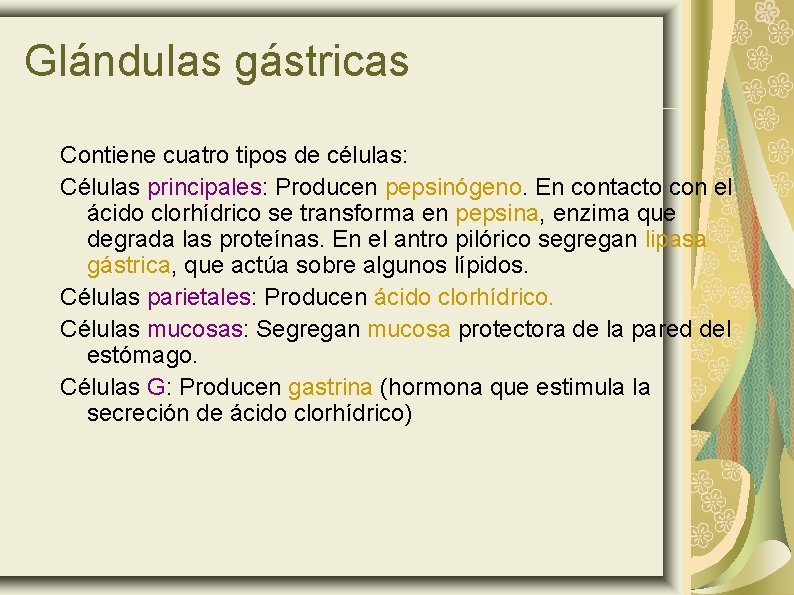 Glándulas gástricas

Contiene cuatro tipos de células:

Células principales: Producen pepsinógeno. En contacto con el ácido clorhídrico se transforma en pepsina, enzima que degrada las proteínas. En el antro pilórico segregan lipasa gástrica, que actúa sobre algunos lípidos.

Células parietales: Producen ácido clorhídrico.

Células mucosas: Segregan mucosa protectora de la pared del estómago.

Células G: Producen gastrina (hormona que estimula la secreción de ácido clorhídrico)